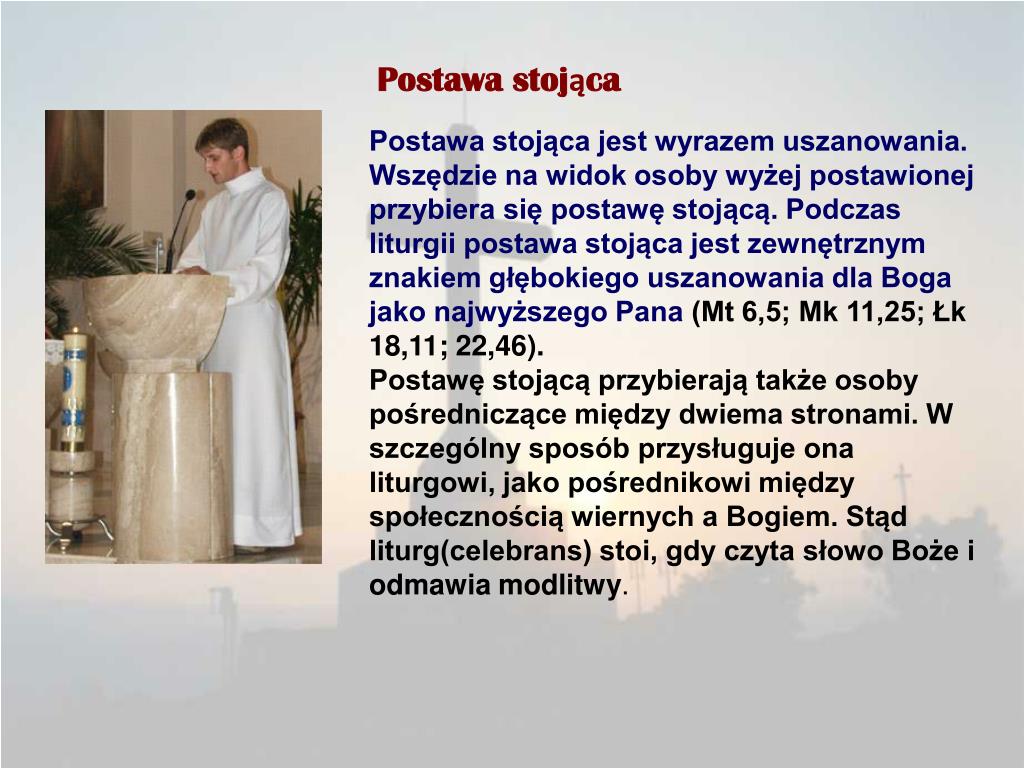 Postawa stojąca

Postawa stojąca jest wyrazem uszanowania. Wszędzie na widok osoby wyżej postawionej przybiera się postawę stojącą. Podczas liturgii postawa stojąca jest zewnętrznym znakiem głębokiego uszanowania dla Boga jako najwyższego Pana (Mt 6,5; Mk 11,25; Łk 18,11; 22,46).
Postawę stojącą przybierają także osoby pośredniczące między dwiema stronami. W szczególny sposób przysługuje ona liturgowi, jako pośrednikowi między społecznością wiernych a Bogiem. Stąd liturg(celebrans) stoi, gdy czyta słowo Boże i odmawia modlitwy.